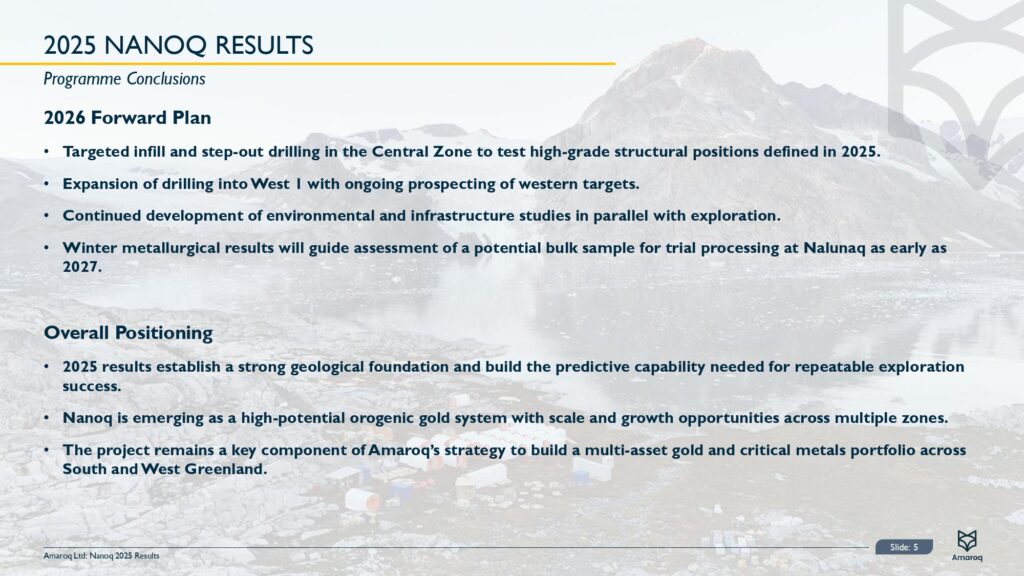 2025 NANOQ RESULTS

Programme Conclusions

2026 Forward Plan

• Targeted infill and step-out drilling in the Central Zone to test high-grade structural positions defined in 2025.

• Expansion of drilling into West 1 with ongoing prospecting of western targets.

• Continued development of environmental and infrastructure studies in parallel with exploration.

• Winter metallurgical results will guide assessment of a potential bulk sample for trial processing at Nalunaq as early as 2027.

Overall Positioning

• 2025 results establish a strong geological foundation and build the predictive capability needed for repeatable exploration success.

• Nanoq is emerging as a high-potential orogenic gold system with scale and growth opportunities across multiple zones.

• The project remains a key component of Amaroq's strategy to build a multi-asset gold and critical metals portfolio across South and West Greenland.

Amaroq Ltd: Nanoq 2025 Results

Slide: 5

Amaroq